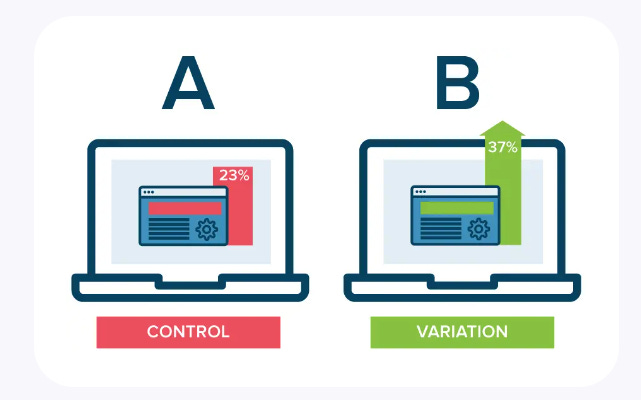 A

23%

CONTROL

B

37%

VARIATION